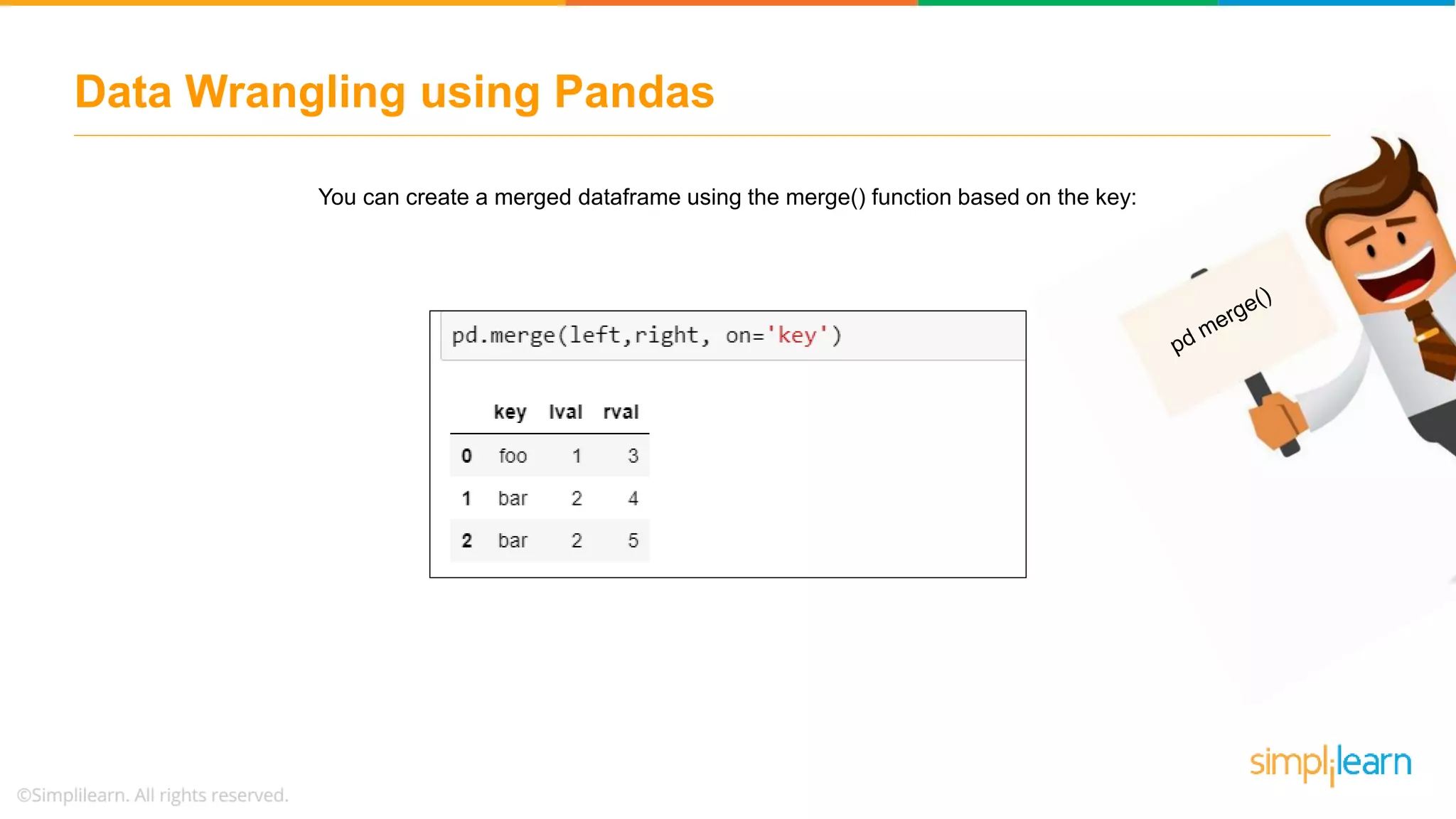 Data Wrangling using Pandas

You can create a merged dataframe using the merge() function based on the key:

pd.merge(left,right, on='key')

| | key | lval | rval |
|---|---|---|---|
| 0 | foo | 1 | 3 |
| 1 | bar | 2 | 4 |
| 2 | bar | 2 | 5 |

pd merge()

simplilearn

©Simplilearn. All rights reserved.